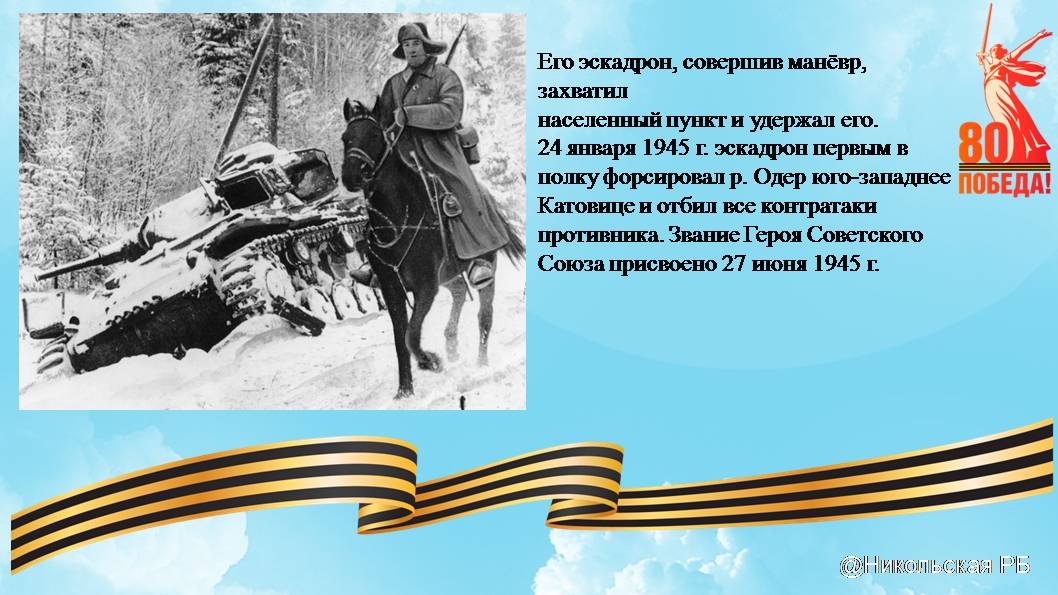 Его эскадрон, совершив манёвр, захватил населенный пункт и удержал его. 24 января 1945 г. эскадрон первым в полку форсировал р. Одер юго-западнее Катовице и отбил все контратаки противника. Звание Героя Советского Союза присвоено 27 июня 1945 г.

80
ПОБЕДА!

@Никольская РБ